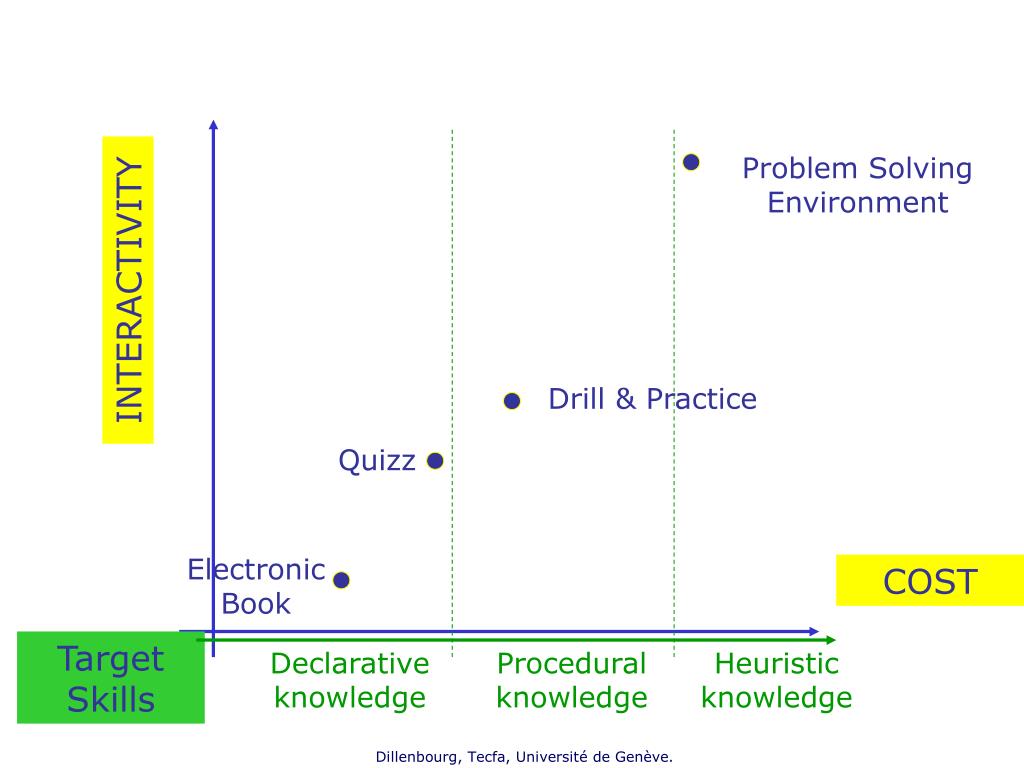 INTERACTIVITY

Problem Solving Environment

Drill & Practice

Quizz

Electronic Book

COST

Target Skills

Declarative knowledge

Procedural knowledge

Heuristic knowledge

Dillenbourg, Tecfa, Université de Genève.